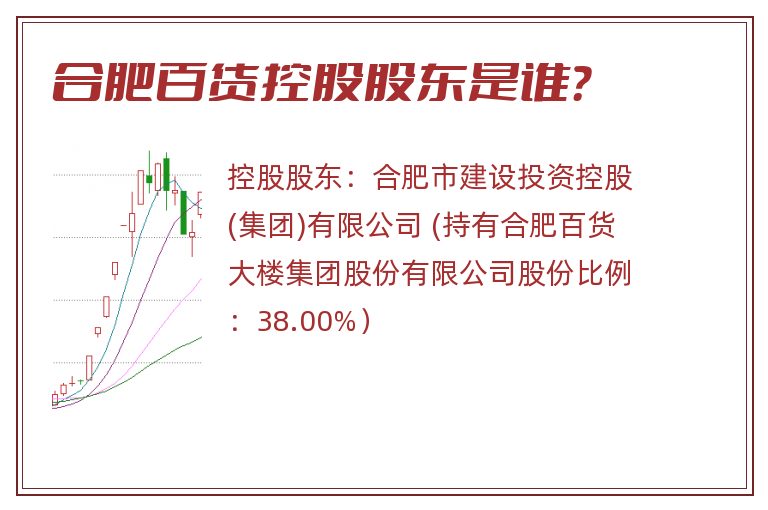 合肥百货控股股东是谁?

控股股东：合肥市建设投资控股(集团)有限公司 (持有合肥百货大楼集团股份有限公司股份比例：38.00%）